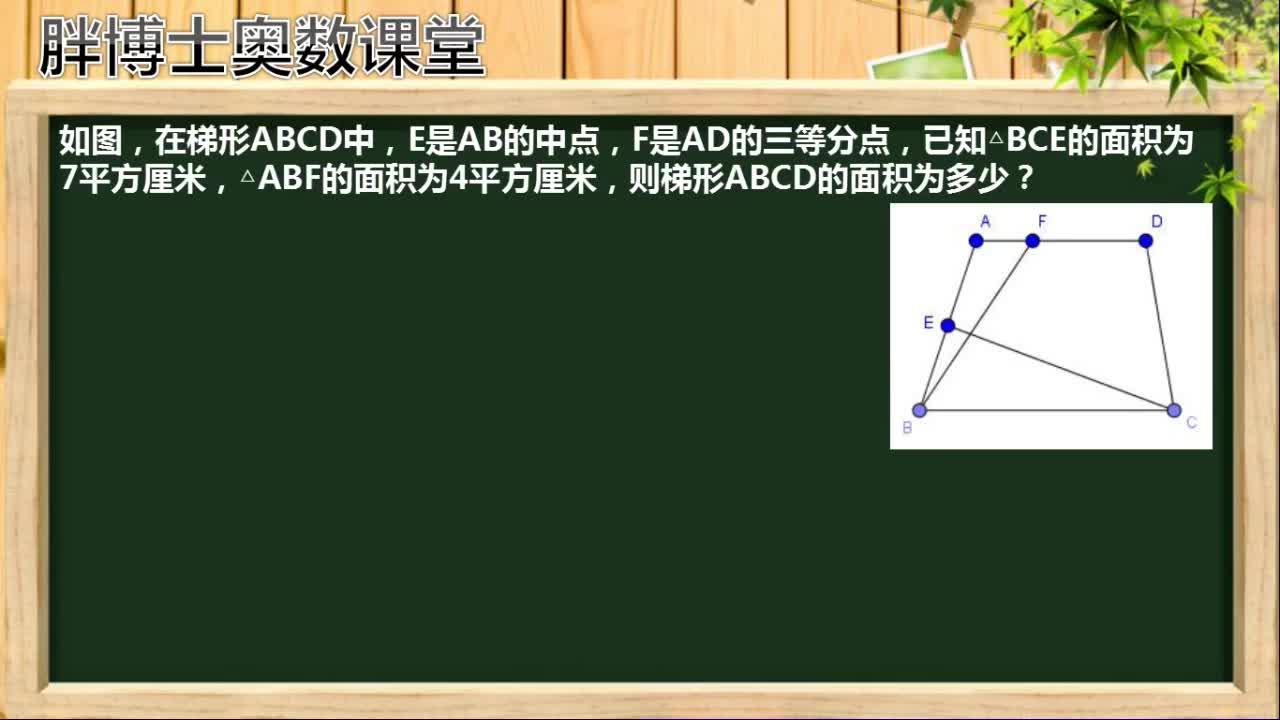 胖博士奥数课堂

如图，在梯形ABCD中，E是AB的中点，F是AD的三等分点，已知△BCE的面积为7平方厘米，△ABF的面积为4平方厘米，则梯形ABCD的面积为多少？

A F D
E
B C